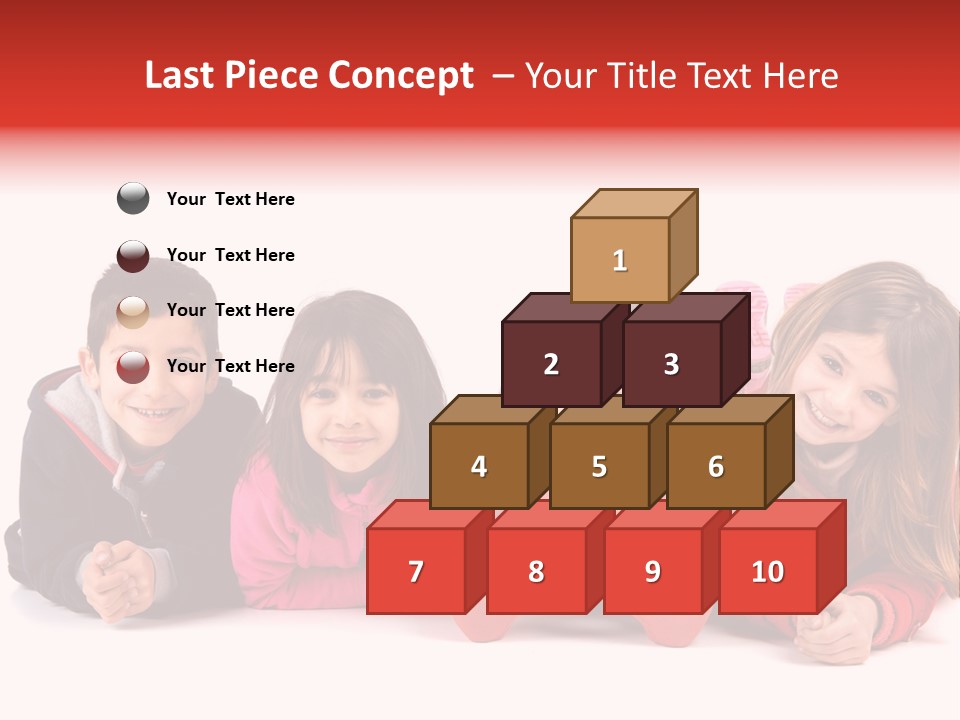 Last Piece Concept – Your Title Text Here

Your Text Here

Your Text Here

Your Text Here

Your Text Here

1

2

3

4

5

6

7

8

9

10